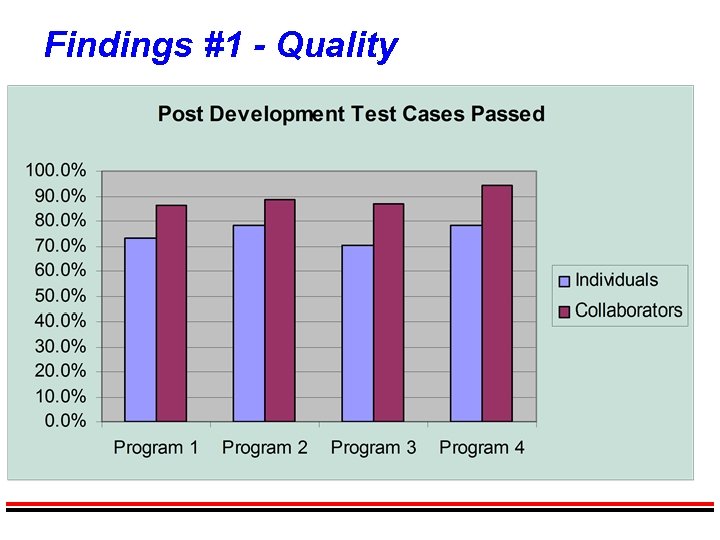 Findings #1 - Quality

Post Development Test Cases Passed

100.0%
90.0%
80.0%
70.0%
60.0%
50.0%
40.0%
30.0%
20.0%
10.0%
0.0%

Program 1
Program 2
Program 3
Program 4

Individuals
Collaborators